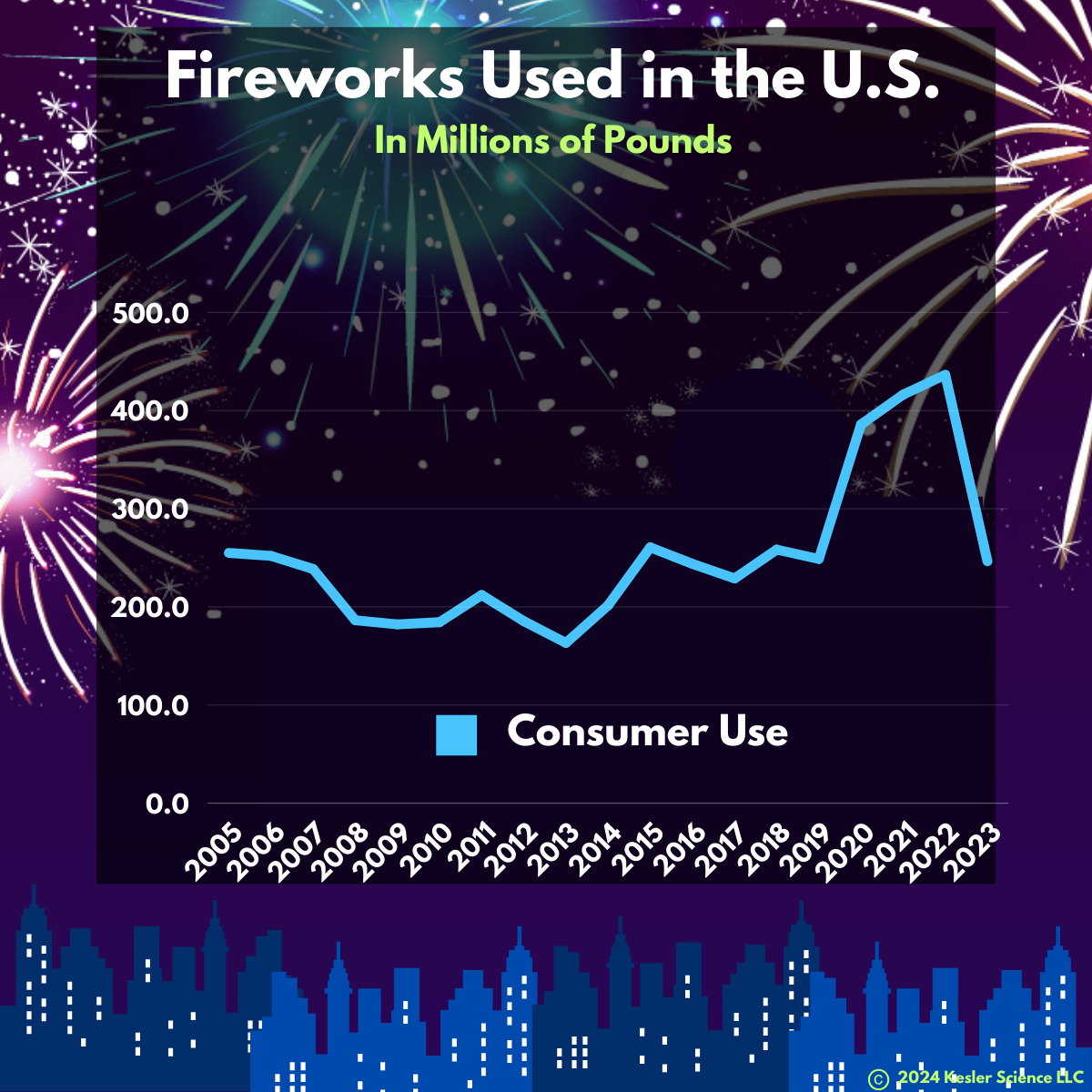 Fireworks Used in the U.S.

In Millions of Pounds

500.0
400.0
300.0
200.0
100.0
0.0

Consumer Use

2005 2006 2007 2008 2009 2010 2011 2012 2013 2014 2015 2016 2017 2018 2019 2020 2021 2022 2023

© 2024 Kesler Science LLC